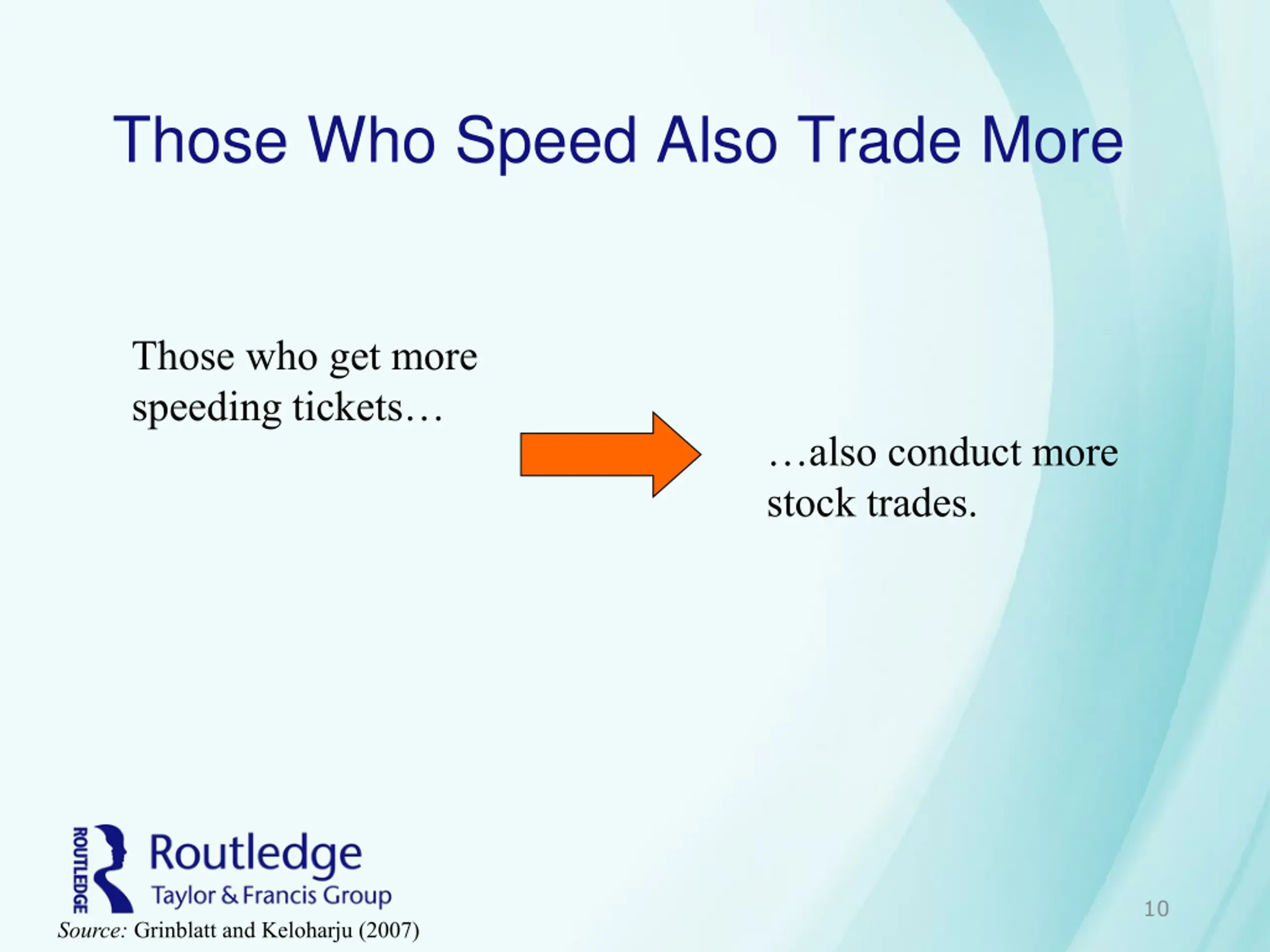 Those Who Speed Also Trade More

Those who get more speeding tickets…

…also conduct more stock trades.

ROUTLEDGE Routledge Taylor & Francis Group

Source: Grinblatt and Keloharju (2007)

10